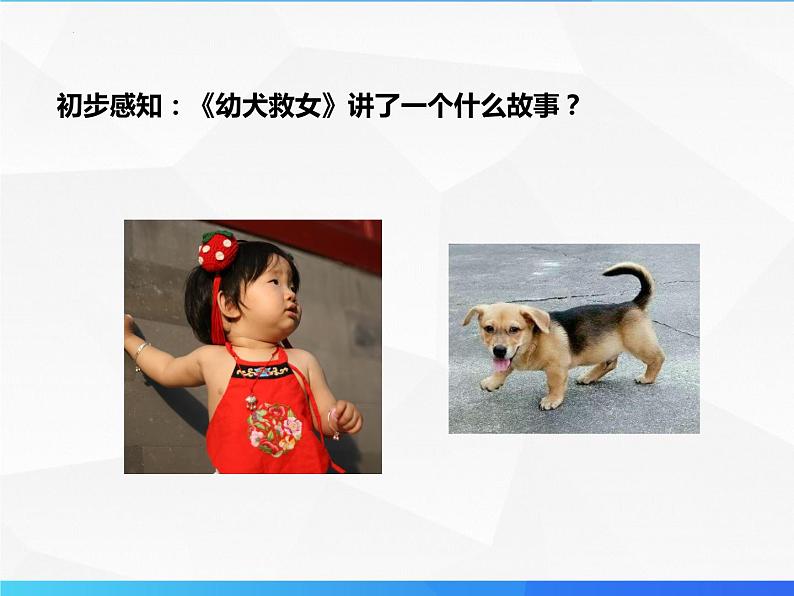 初步感知：《幼犬救女》讲了一个什么故事？